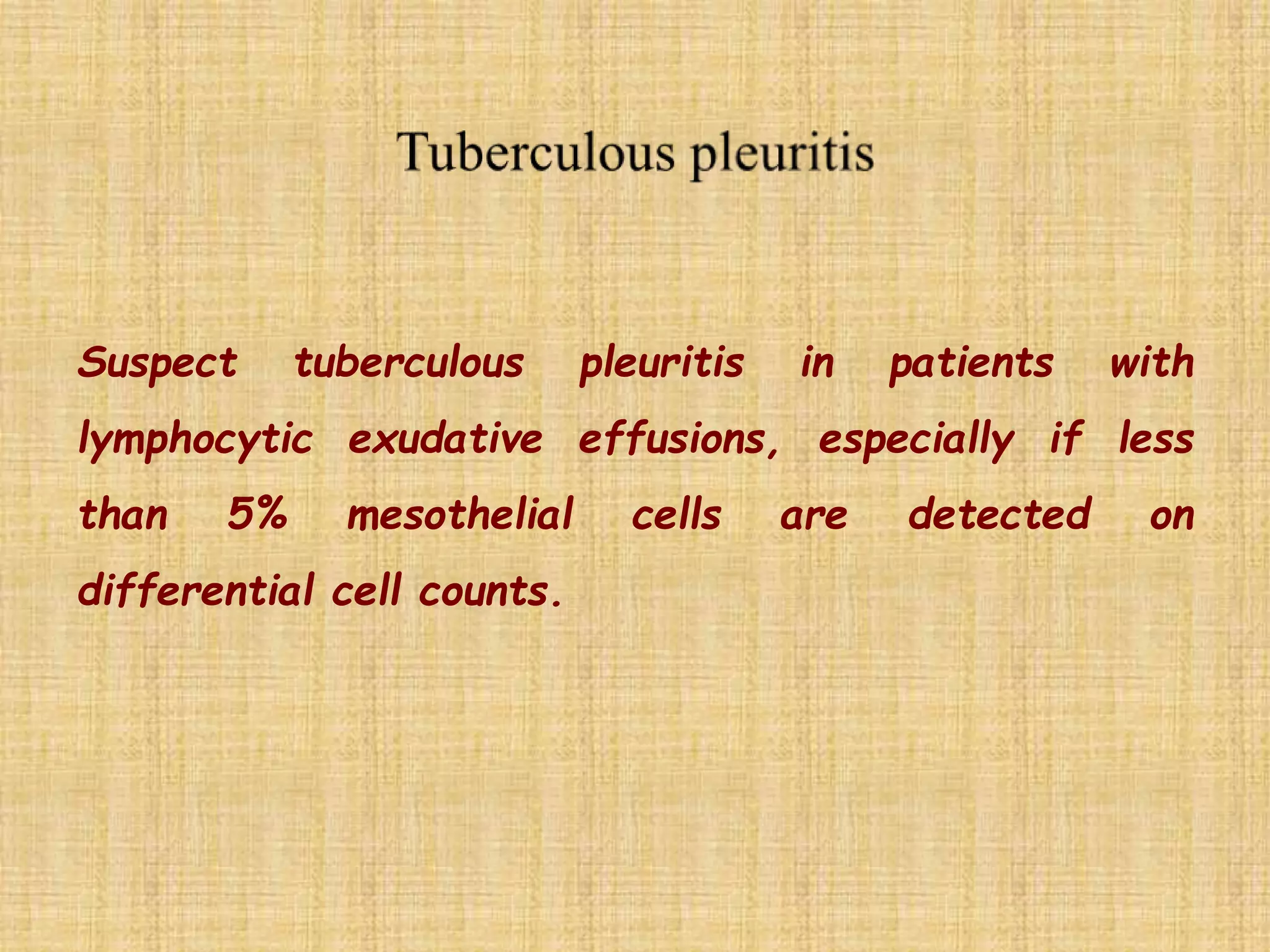 Tuberculous pleuritis

Suspect tuberculous pleuritis in patients with lymphocytic exudative effusions, especially if less than 5% mesothelial cells are detected on differential cell counts.